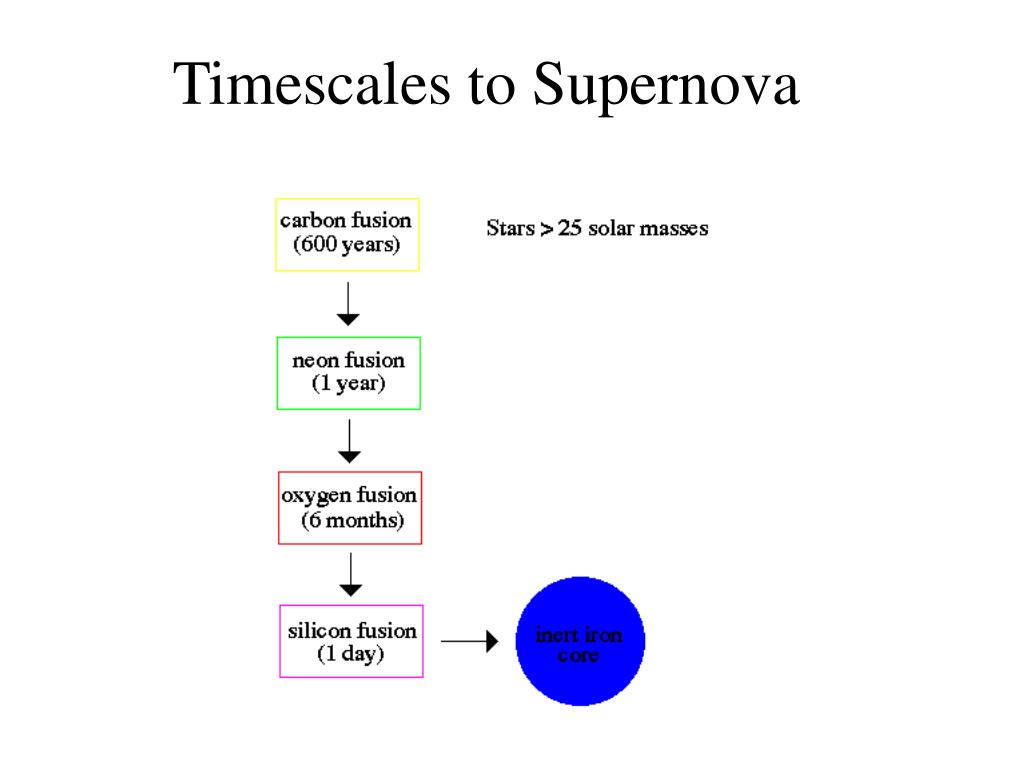 Timescales to Supernova

carbon fusion
(600 years)

Stars > 25 solar masses

neon fusion
(1 year)

oxygen fusion
(6 months)

silicon fusion
(1 day)

inert iron core